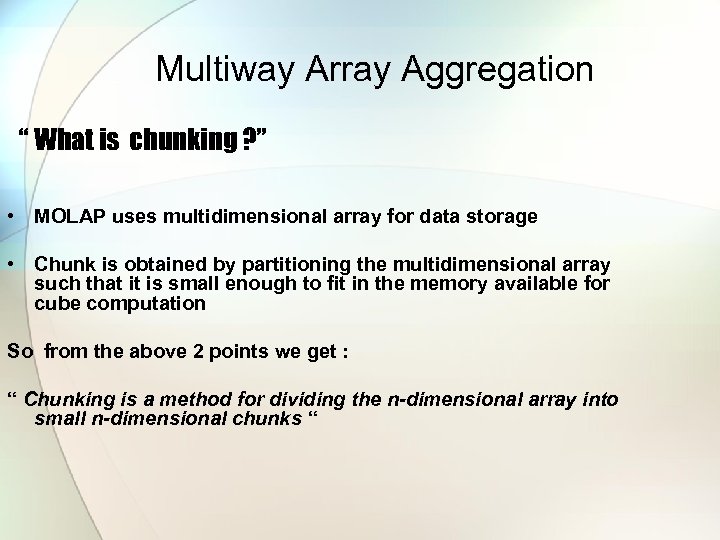 Multiway Array Aggregation

“ What is chunking ?”

• MOLAP uses multidimensional array for data storage

• Chunk is obtained by partitioning the multidimensional array such that it is small enough to fit in the memory available for cube computation

So from the above 2 points we get :

“ Chunking is a method for dividing the n-dimensional array into small n-dimensional chunks “